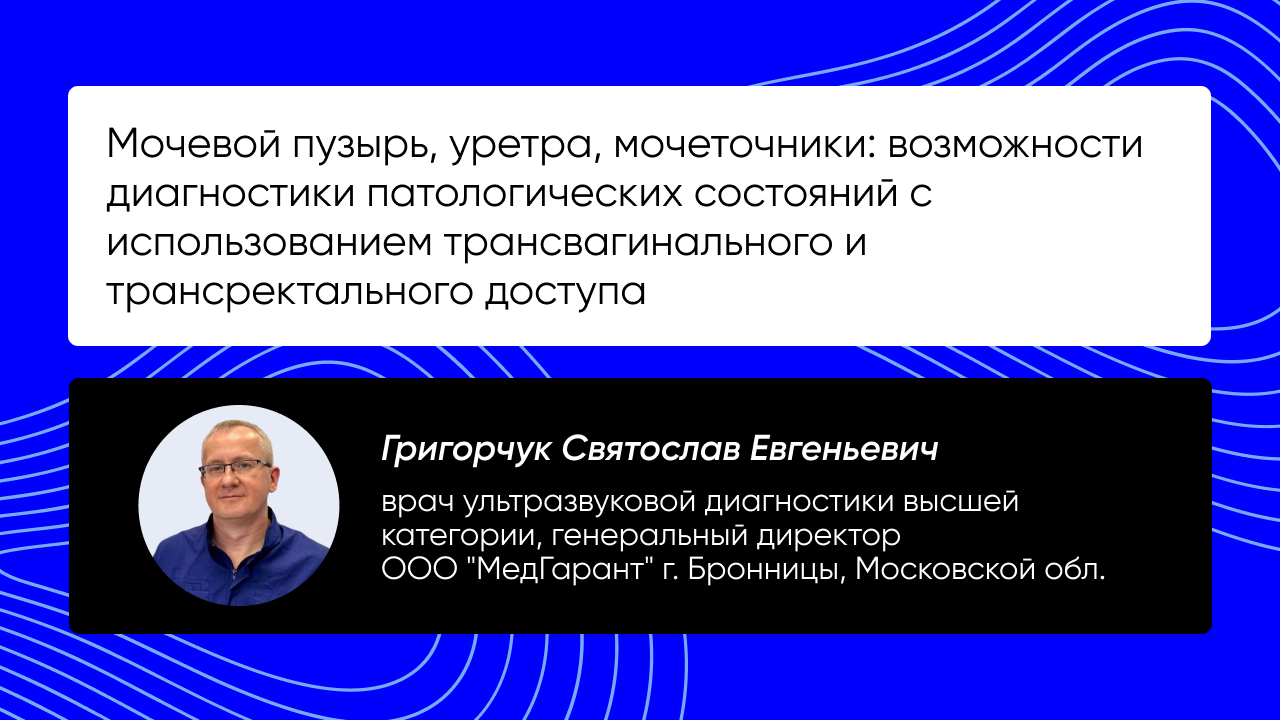 Мочевой пузырь, уретра, мочеточники: возможности диагностики патологических состояний с использованием трансвагинального и трансректального доступа

Григорчук Святослав Евгеньевич

врач ультразвуковой диагностики высшей категории, генеральный директор ООО "МедГарант" г. Бронницы, Московской обл.